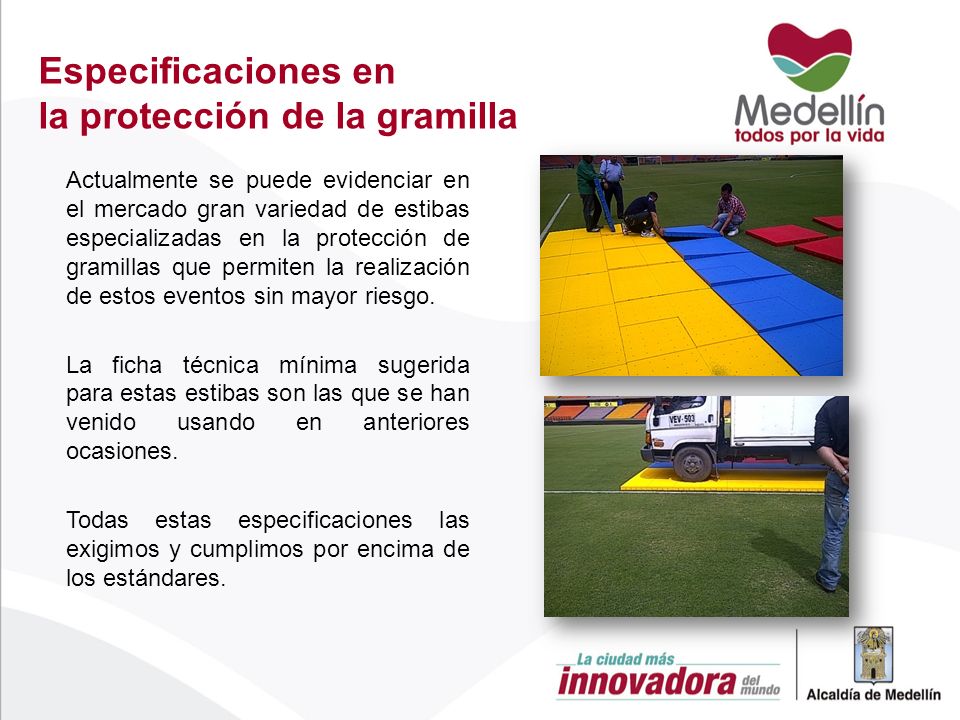 Especificaciones en
la protección de la gramilla

Medellín
todos por la vida

Actualmente se puede evidenciar en el mercado gran variedad de estibas especializadas en la protección de gramillas que permiten la realización de estos eventos sin mayor riesgo.

La ficha técnica mínima sugerida para estas estibas son las que se han venido usando en anteriores ocasiones.

Todas estas especificaciones las exigimos y cumplimos por encima de los estándares.

VEV-503

La ciudad más
innovadora del mundo

Alcaldía de Medellín